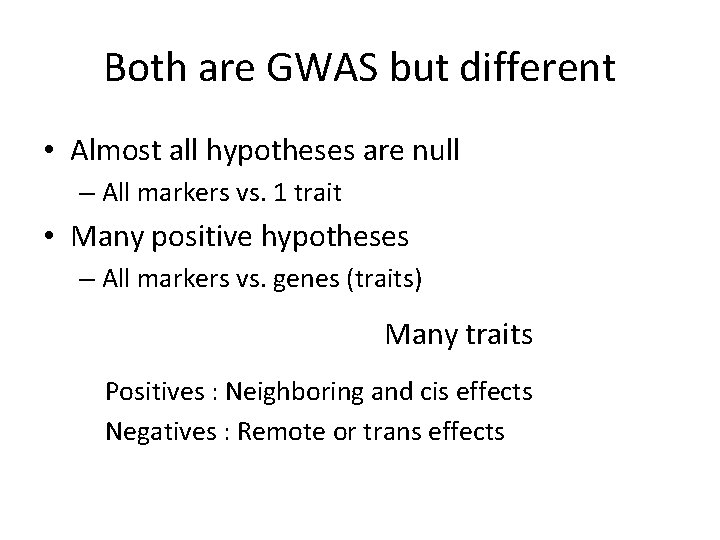 Both are GWAS but different

• Almost all hypotheses are null
– All markers vs. 1 trait
• Many positive hypotheses
– All markers vs. genes (traits)

Many traits

Positives : Neighboring and cis effects
Negatives : Remote or trans effects